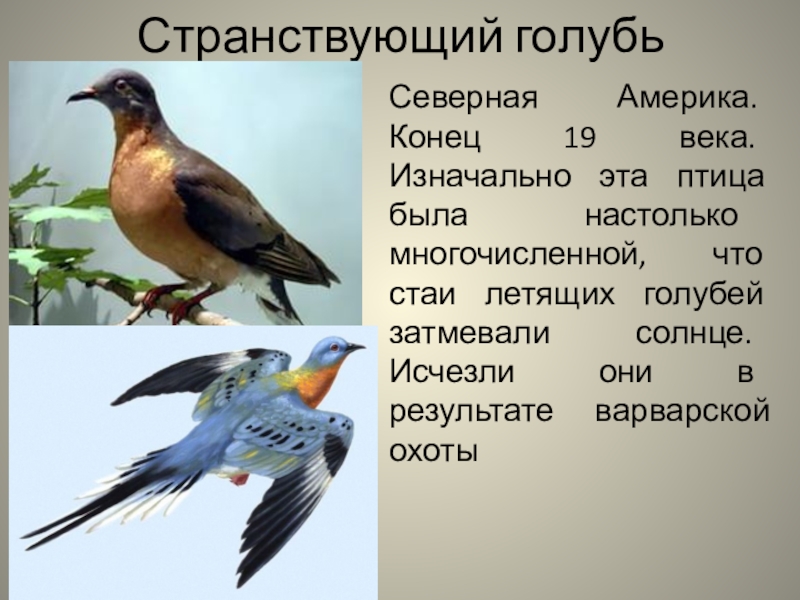 Странствующий голубь

Северная Америка. Конец 19 века. Изначально эта птица была настолько многочисленной, что стаи летящих голубей затмевали солнце. Исчезли они в результате варварской охоты